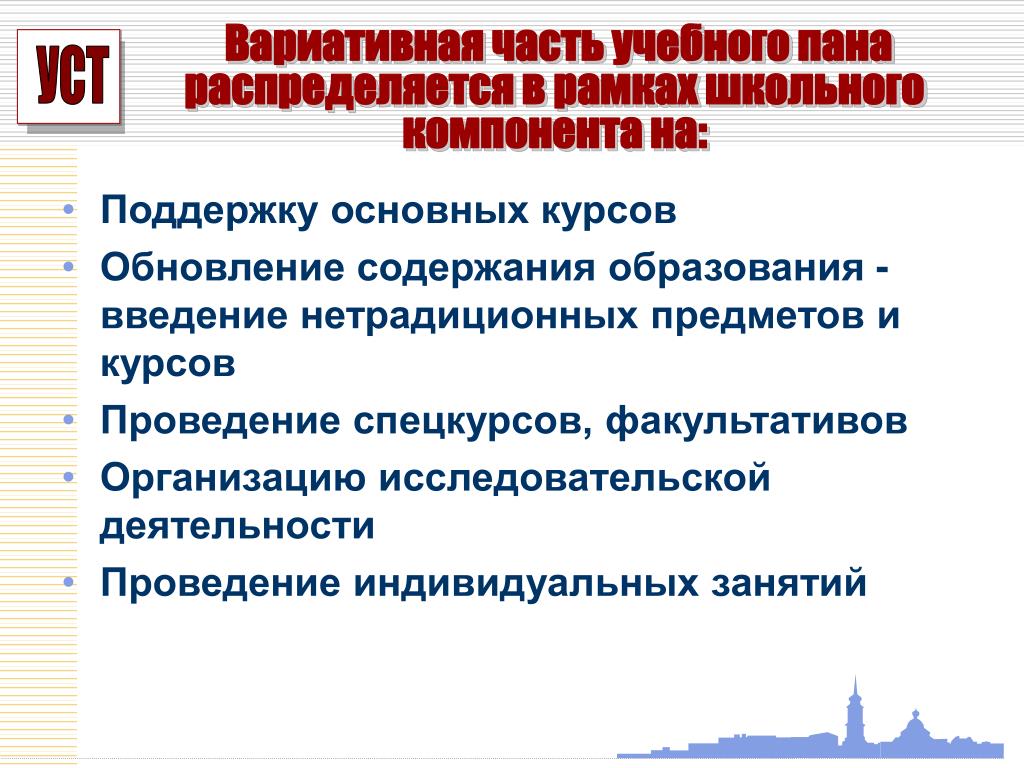 УСТ

Вариативная часть учебного пана распределяется в рамках школьного компонента на:

• Поддержку основных курсов
• Обновление содержания образования - введение нетрадиционных предметов и курсов
• Проведение спецкурсов, факультативов
• Организацию исследовательской деятельности
• Проведение индивидуальных занятий